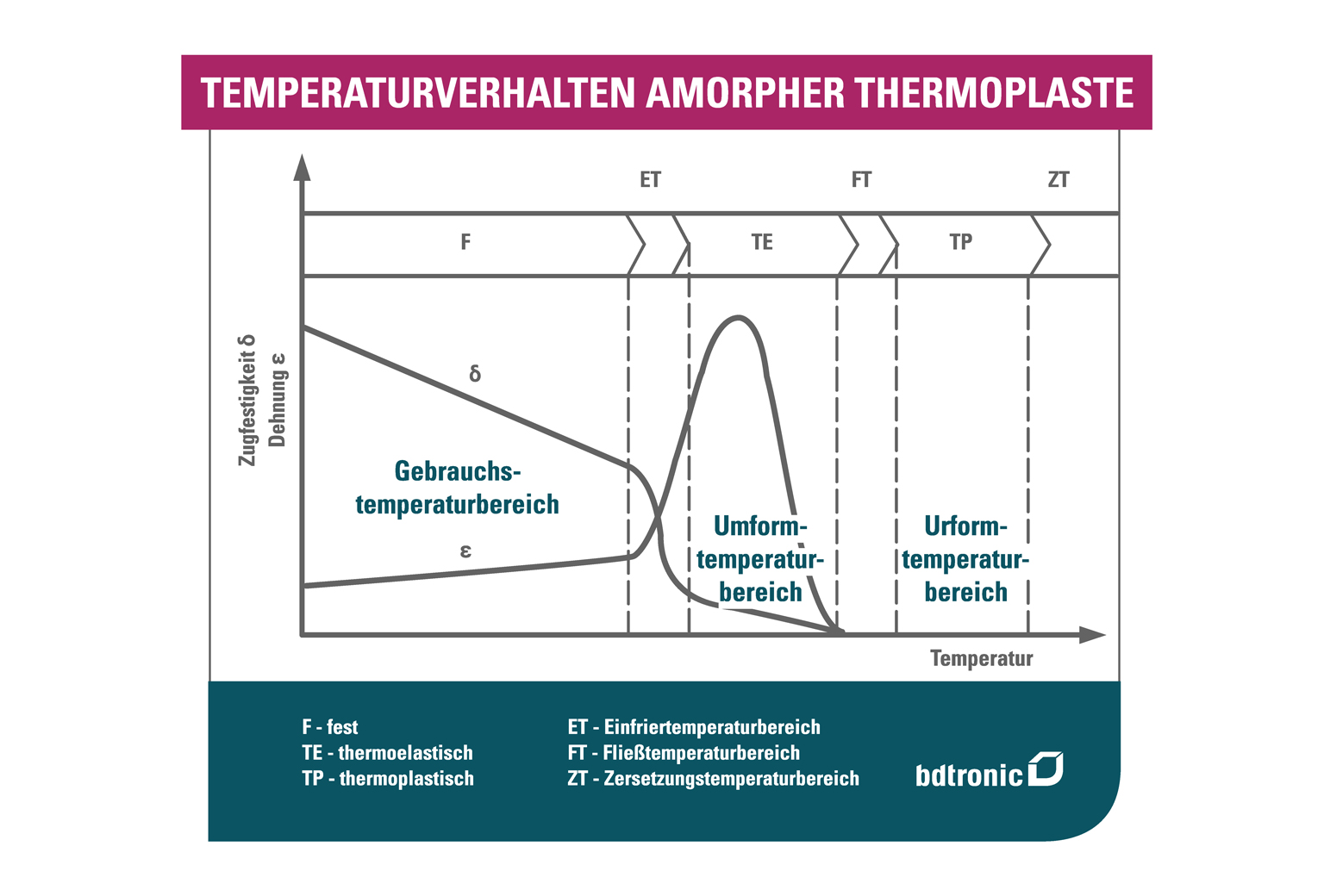 TEMPERATURVERHALTEN AMORPHER THERMOPLASTE

ET FT ZT

F TE TP

Zugfestigkeit δ
Dehnung ε

δ

Gebrauchstemperaturbereich

ε

Umformtemperaturbereich

Urformtemperaturbereich

Temperatur

F - fest
TE - thermoelastisch
TP - thermoplastisch

ET - Einfriertemperaturbereich
FT - Fließtemperaturbereich
ZT - Zersetzungstemperaturbereich

bdtronic